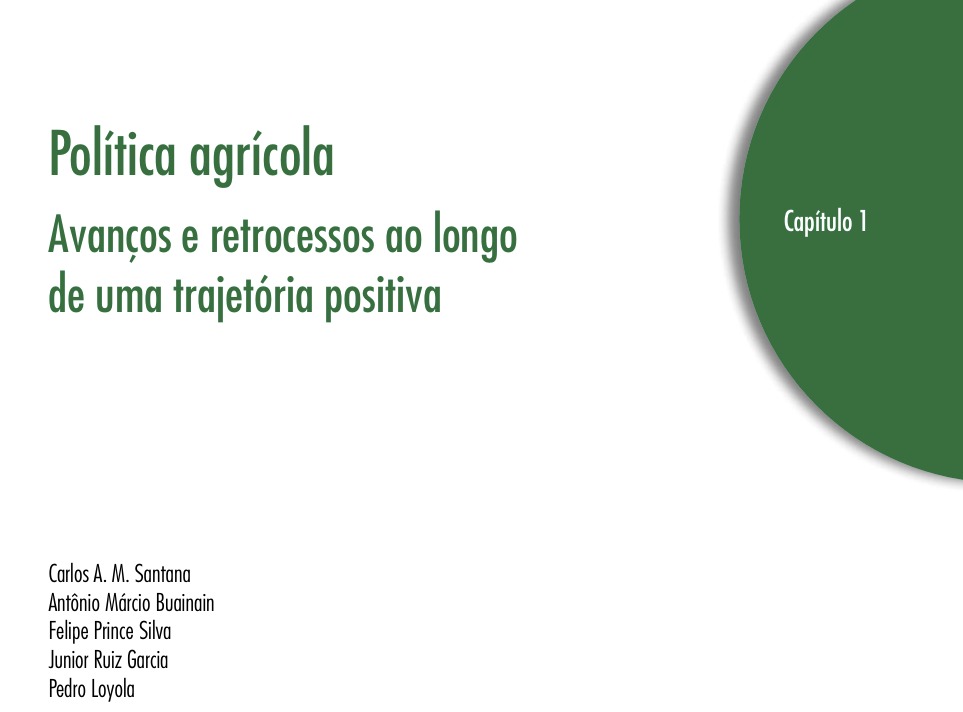 Política agrícola

Avanços e retrocessos ao longo de uma trajetória positiva

Capítulo 1

Carlos A. M. Santana
Antônio Márcio Buainain
Felipe Prince Silva
Junior Ruiz Garcia
Pedro Loyola